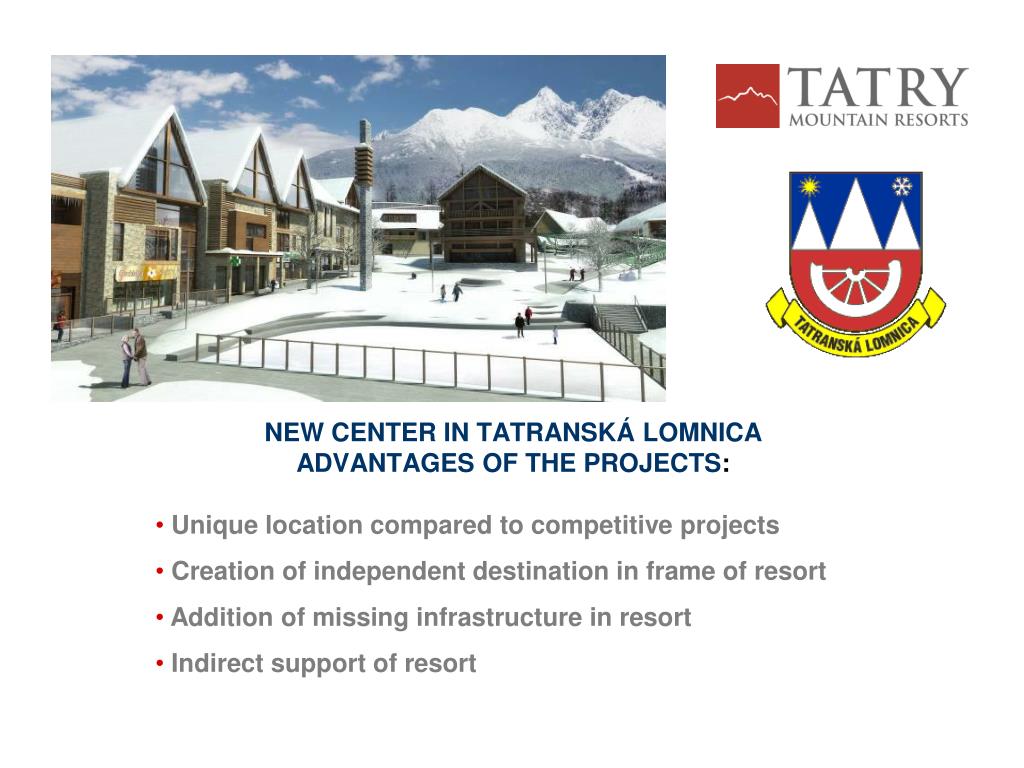 TATRY
MOUNTAIN RESORTS

TATRANSKÁ LOMNICA

NEW CENTER IN TATRANSKÁ LOMNICA
ADVANTAGES OF THE PROJECTS:

• Unique location compared to competitive projects
• Creation of independent destination in frame of resort
• Addition of missing infrastructure in resort
• Indirect support of resort